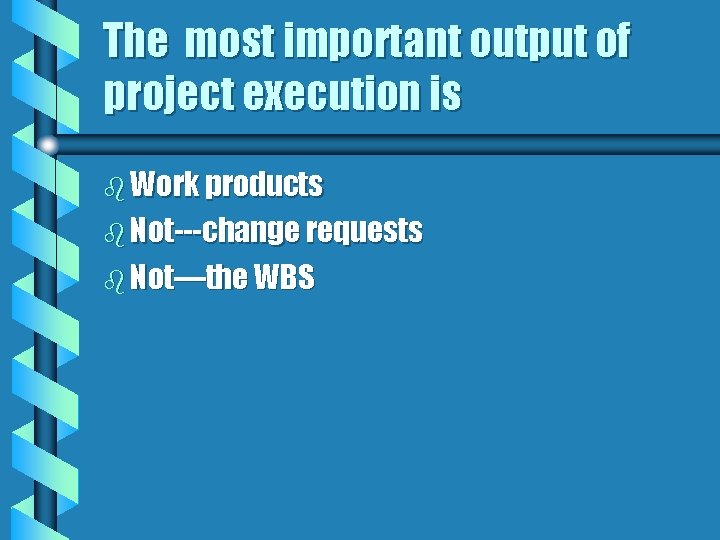 The most important output of project execution is

Work products
Not---change requests
Not—the WBS